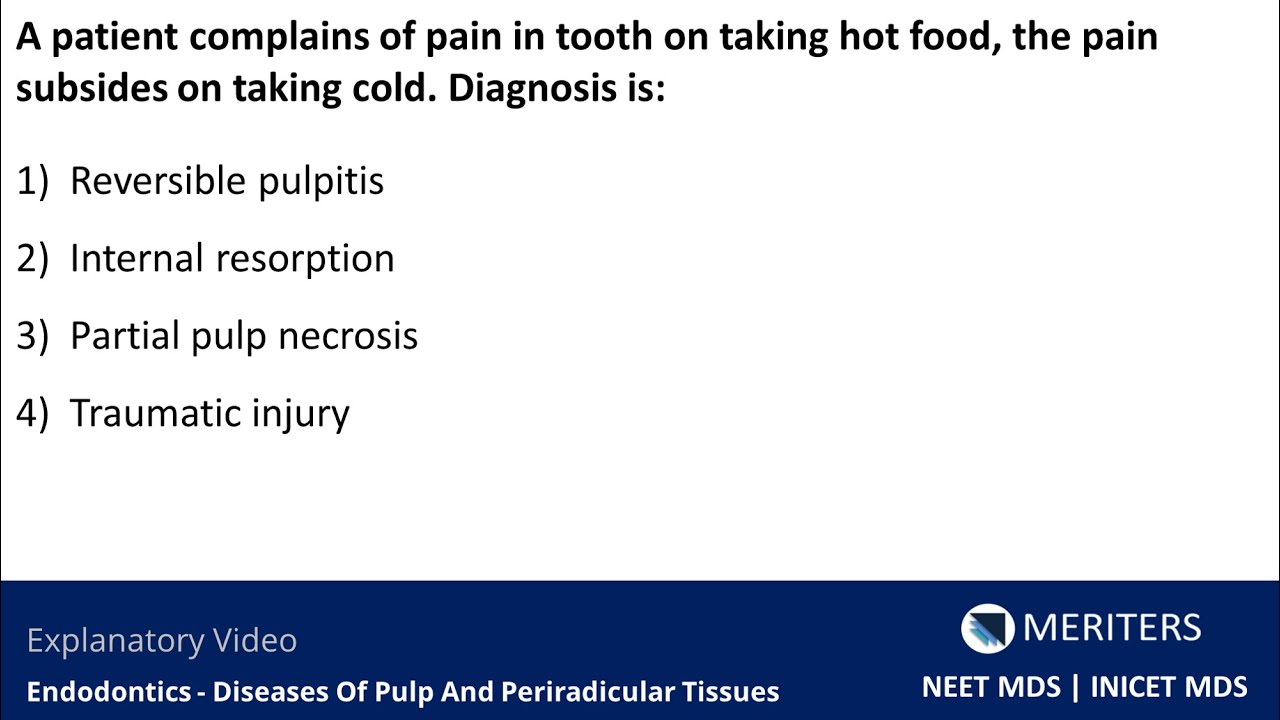 A patient complains of pain in tooth on taking hot food, the pain subsides on taking cold. Diagnosis is:

1) Reversible pulpitis

2) Internal resorption

3) Partial pulp necrosis

4) Traumatic injury

Explanatory Video

Endodontics - Diseases Of Pulp And Periradicular Tissues

MERITERS

NEET MDS | INICET MDS